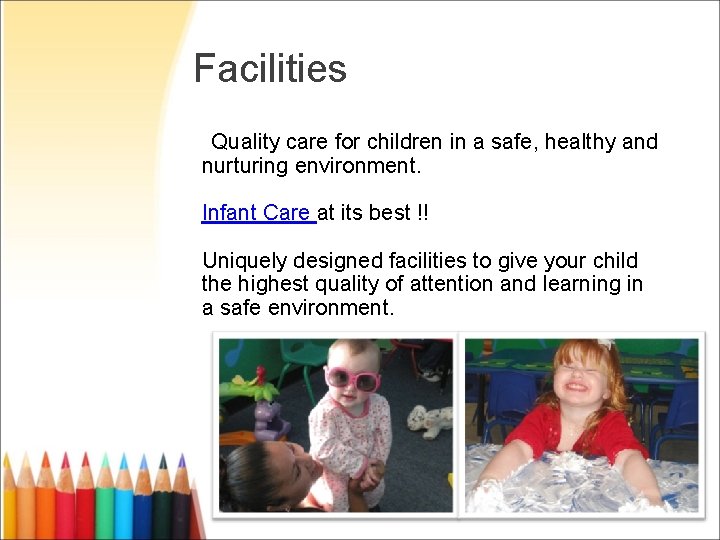 Facilities

Quality care for children in a safe, healthy and nurturing environment.

Infant Care at its best !!

Uniquely designed facilities to give your child the highest quality of attention and learning in a safe environment.